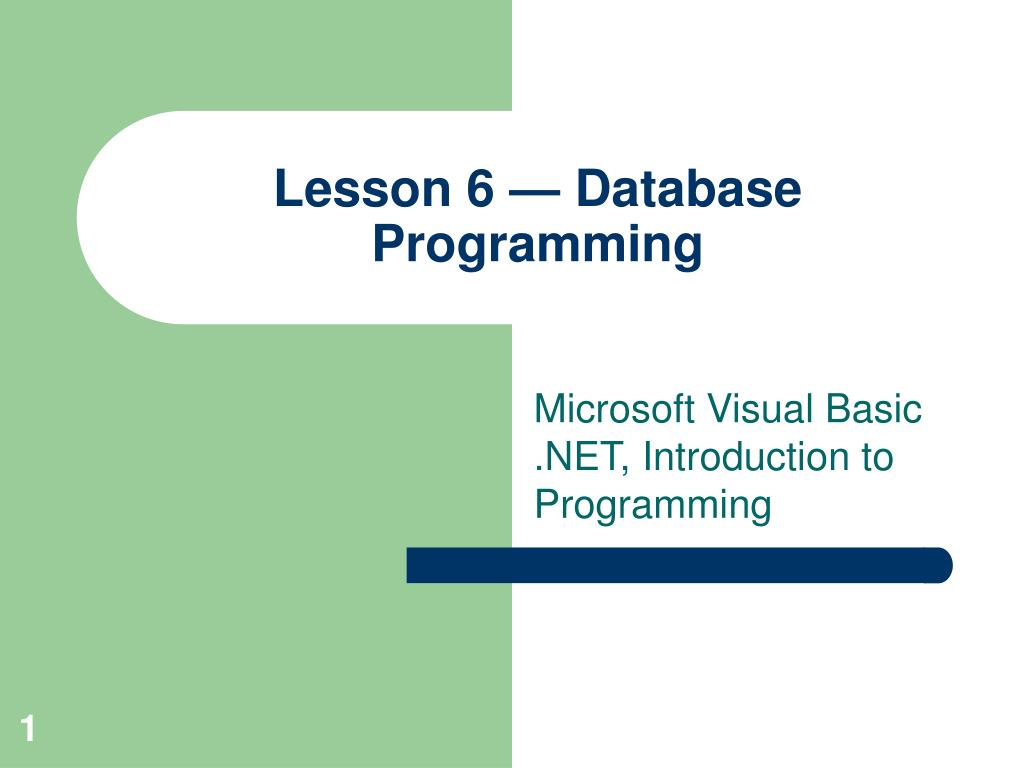 Lesson 6 — Database Programming

Microsoft Visual Basic .NET, Introduction to Programming

1